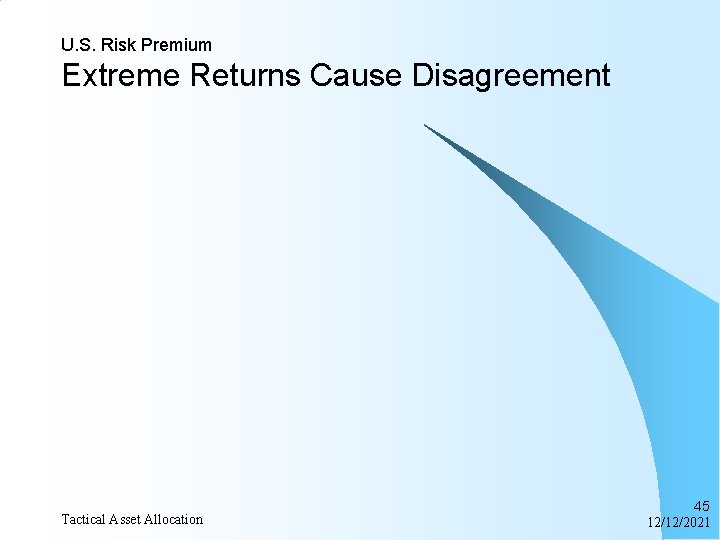 U.S. Risk Premium
Extreme Returns Cause Disagreement

Tactical Asset Allocation

45
12/12/2021